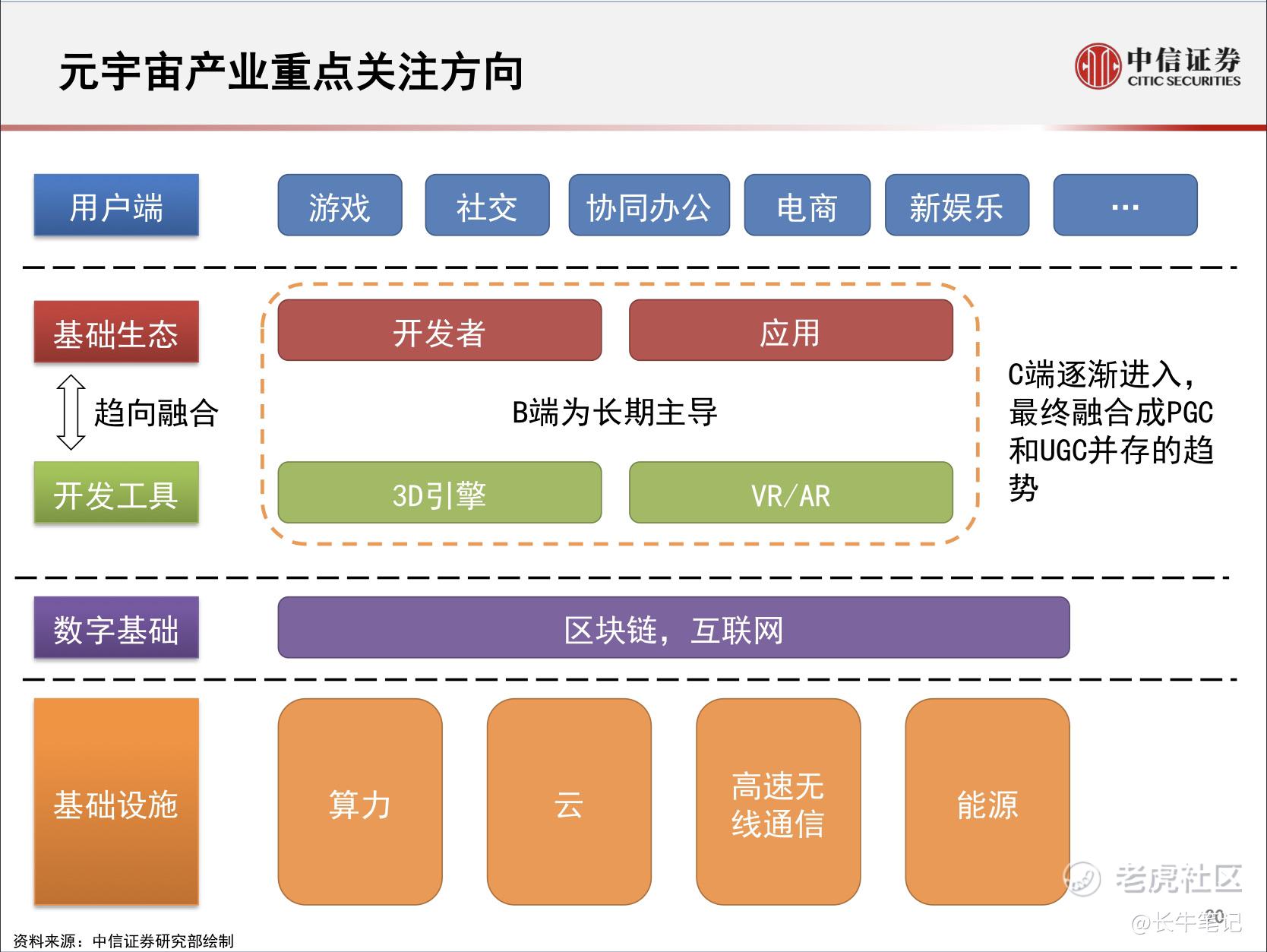 元宇宙产业重点关注方向

中信证券
CITIC SECURITIES

用户端

游戏

社交

协同办公

电商

新娱乐

…

基础生态

趋向融合

开发工具

开发者

应用

B端为长期主导

3D引擎

VR/AR

C端逐渐进入，最终融合成PGC和UGC并存的趋势

数字基础

区块链，互联网

基础设施

算力

云

高速无线通信

能源

老虎社区
@长牛笔记

20

资料来源：中信证券研究部绘制